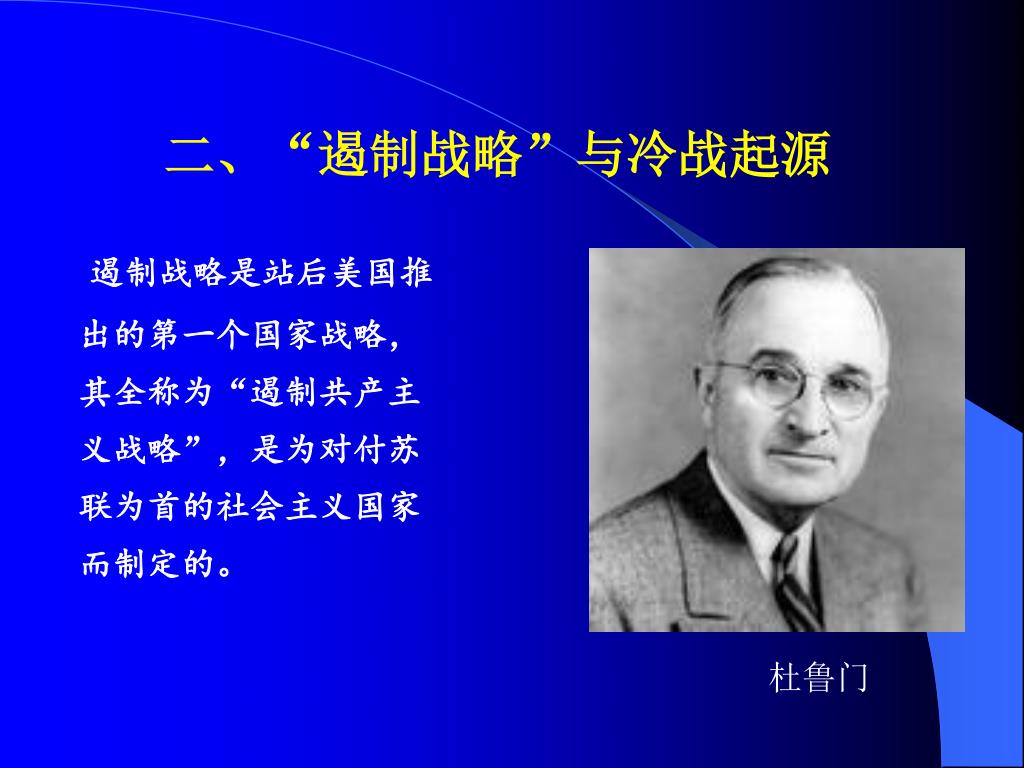 二、“遏制战略”与冷战起源

遏制战略是站后美国推出的第一个国家战略，其全称为“遏制共产主义战略”，是为对付苏联为首的社会主义国家而制定的。

杜鲁门